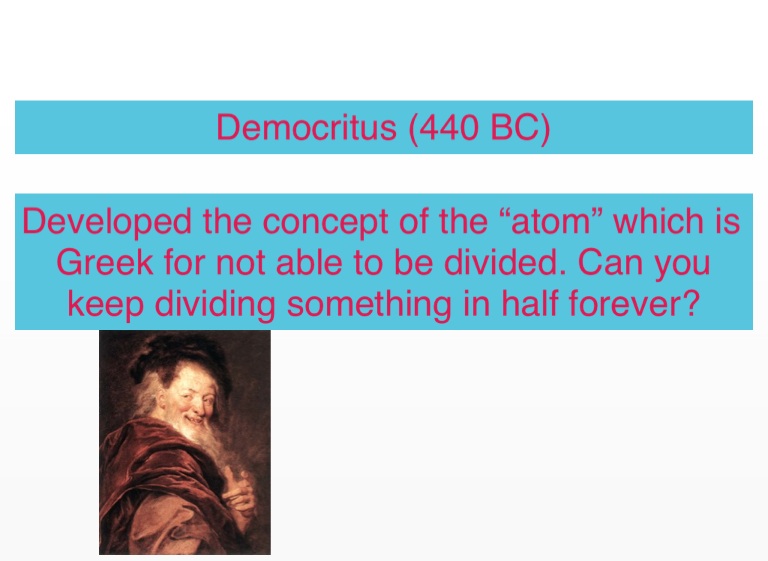 Democritus (440 BC)

Developed the concept of the “atom” which is Greek for not able to be divided. Can you keep dividing something in half forever?